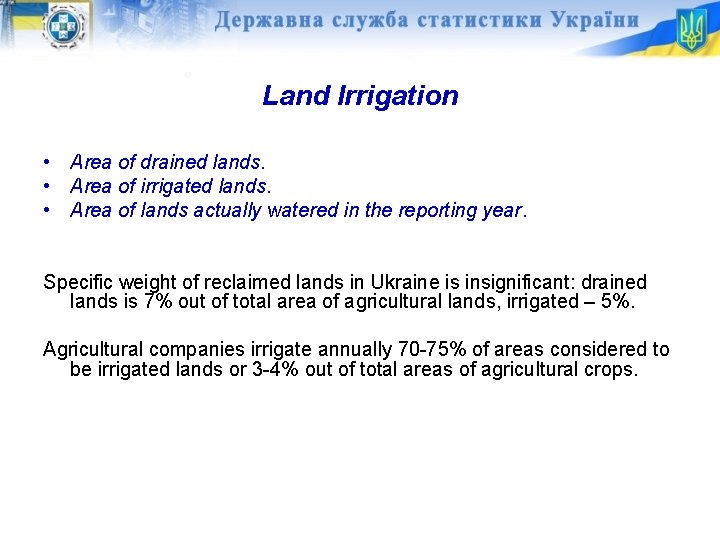 Державна служба статистики України

Land Irrigation

• Area of drained lands.
• Area of irrigated lands.
• Area of lands actually watered in the reporting year.

Specific weight of reclaimed lands in Ukraine is insignificant: drained lands is 7% out of total area of agricultural lands, irrigated – 5%.

Agricultural companies irrigate annually 70-75% of areas considered to be irrigated lands or 3-4% out of total areas of agricultural crops.